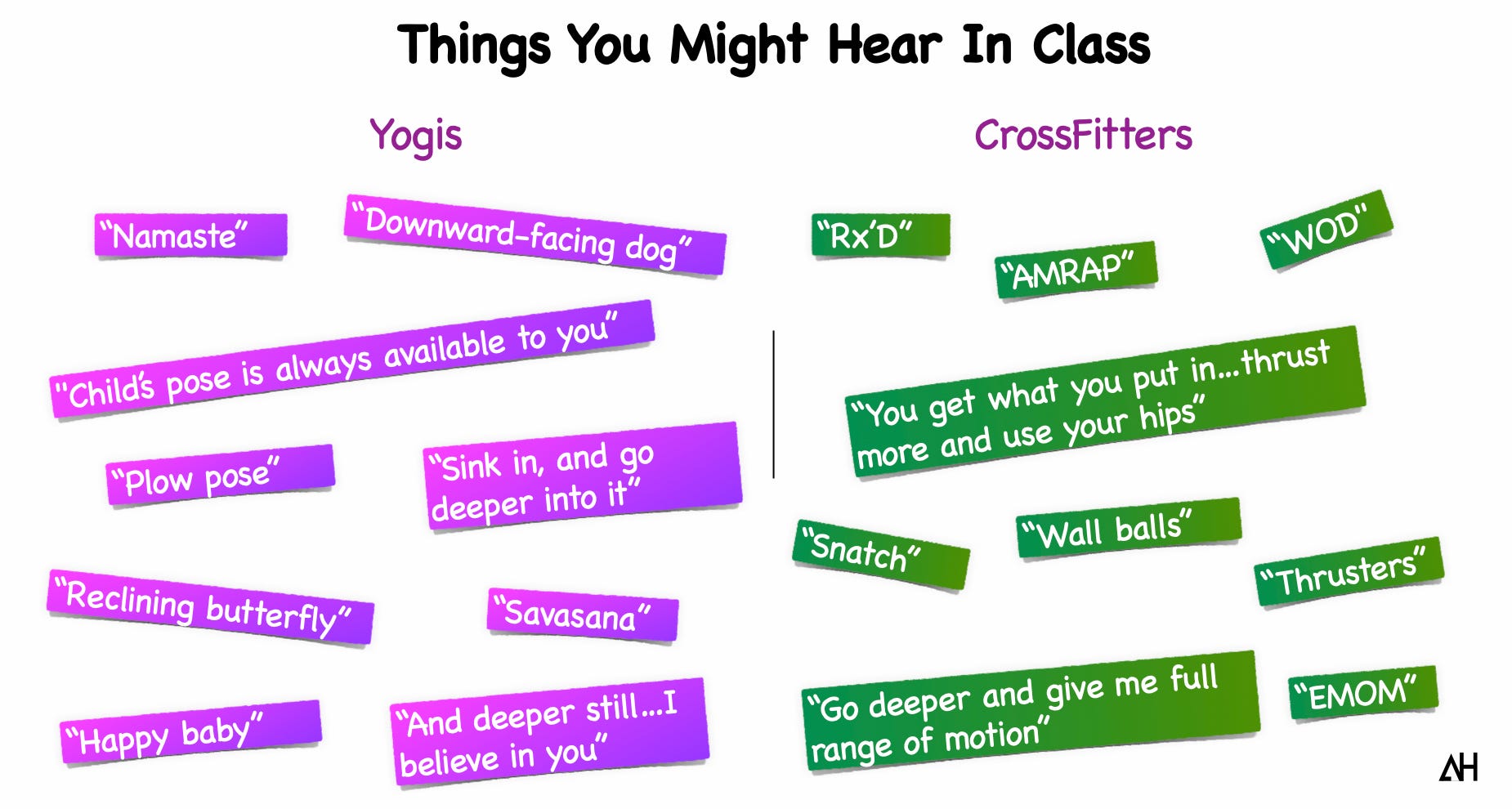 Things You Might Hear In Class

Yogis

"Namaste"

"Downward-facing dog"

"Child's pose is always available to you"

"Plow pose"

"Sink in, and go deeper into it"

"Reclining butterfly"

"Savasana"

"Happy baby"

"And deeper still...I believe in you"

CrossFitters

"Rx'D"

"AMRAP"

"WOD"

"You get what you put in...thrust more and use your hips"

"Snatch"

"Wall balls"

"Thrusters"

"Go deeper and give me full range of motion"

"EMOM"

AH